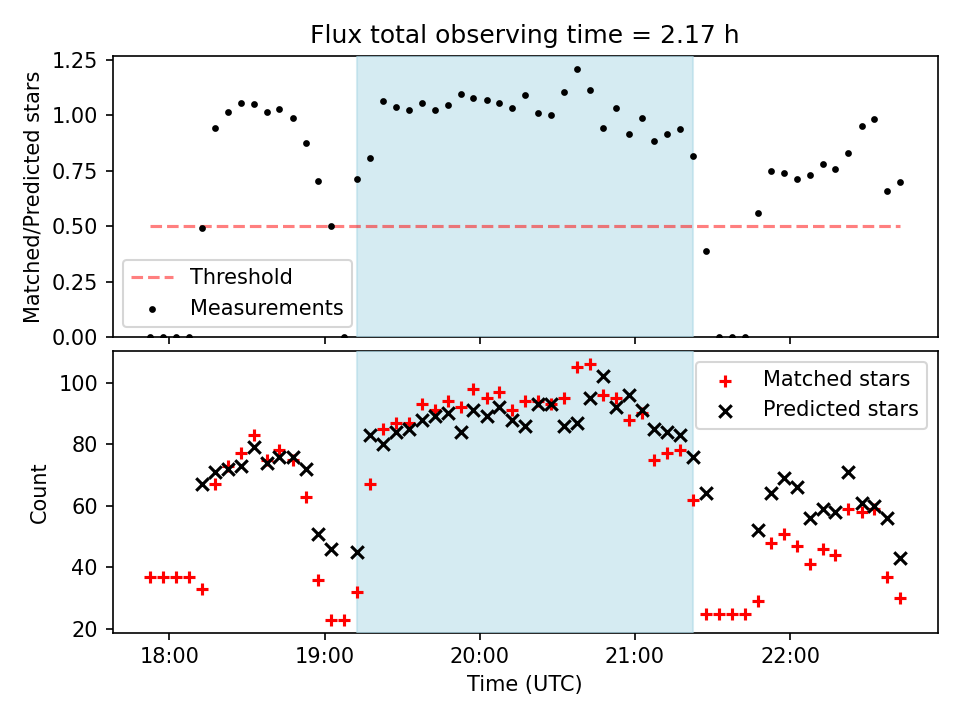 Flux total observing time = 2.17 h

Matched/Predicted stars
1.25
1.00
0.75
0.50
0.25
0.00

Threshold
Measurements

Count
100
80
60
40
20

Matched stars
Predicted stars

18:00
19:00
20:00
21:00
22:00
Time (UTC)